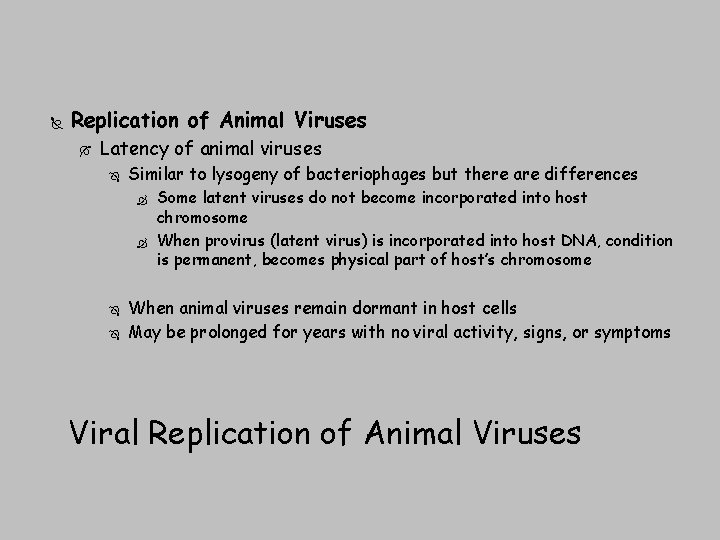 Replication of Animal Viruses

Latency of animal viruses

Similar to lysogeny of bacteriophages but there are differences

Some latent viruses do not become incorporated into host chromosome

When provirus (latent virus) is incorporated into host DNA, condition is permanent, becomes physical part of host's chromosome

When animal viruses remain dormant in host cells

May be prolonged for years with no viral activity, signs, or symptoms

Viral Replication of Animal Viruses